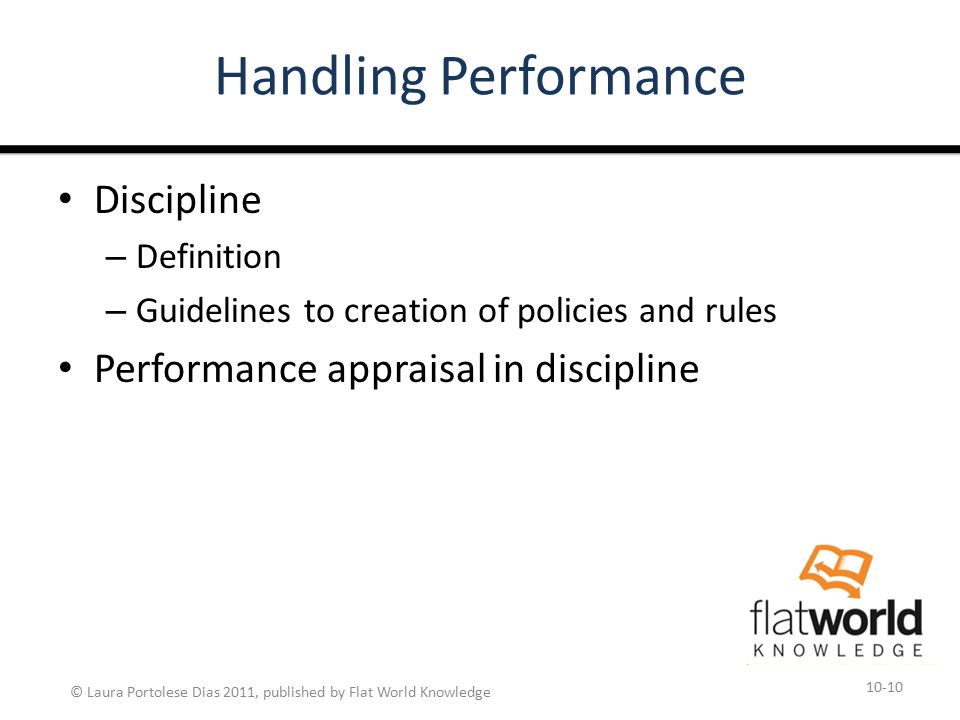 Handling Performance

• Discipline
– Definition
– Guidelines to creation of policies and rules
• Performance appraisal in discipline

flatworld KNOWLEDGE

© Laura Portolese Dias 2011, published by Flat World Knowledge

10-10